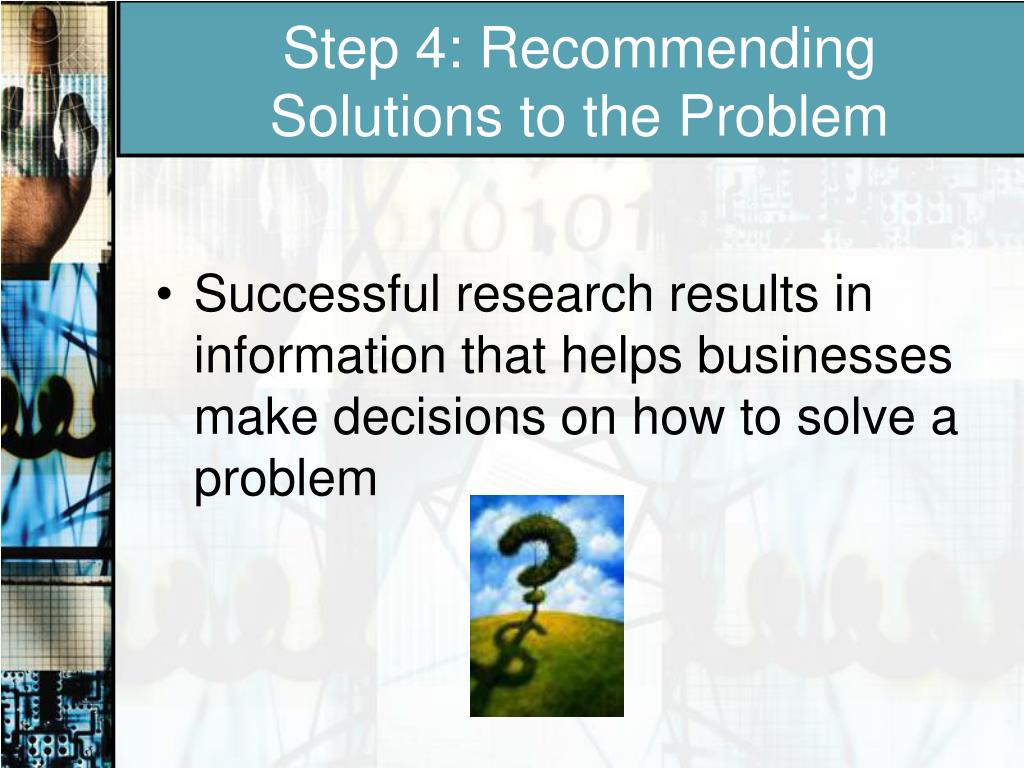 Step 4: Recommending Solutions to the Problem

• Successful research results in information that helps businesses make decisions on how to solve a problem